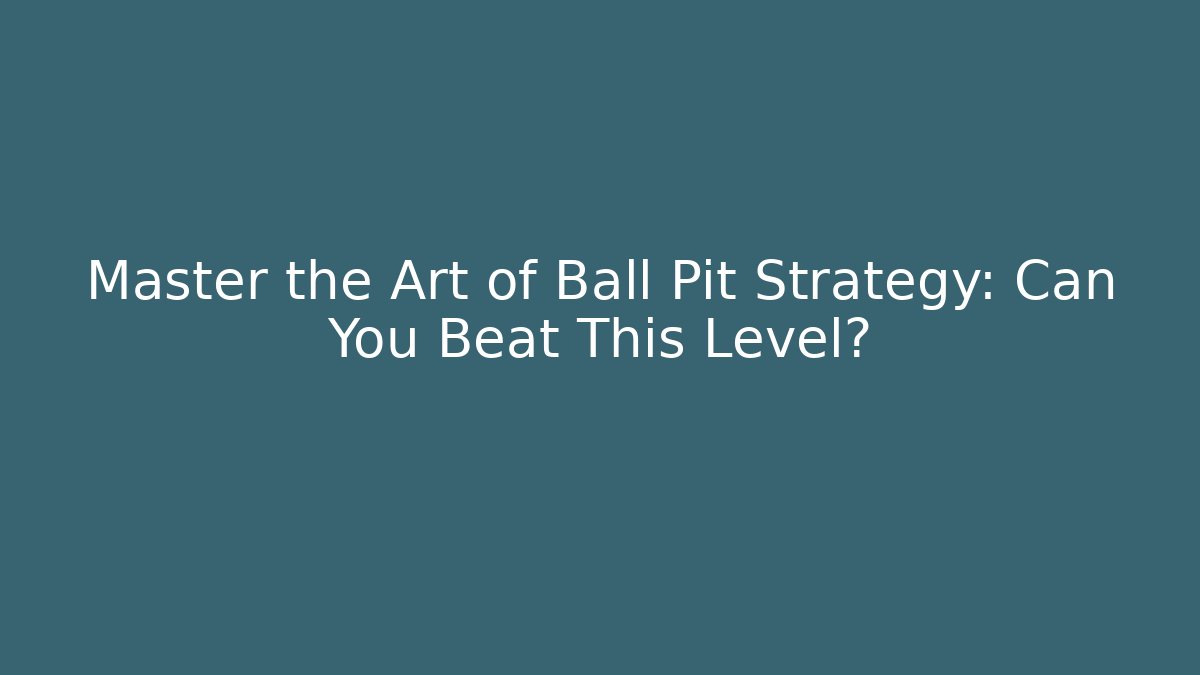 Master the Art of Ball Pit Strategy: Can You Beat This Level?